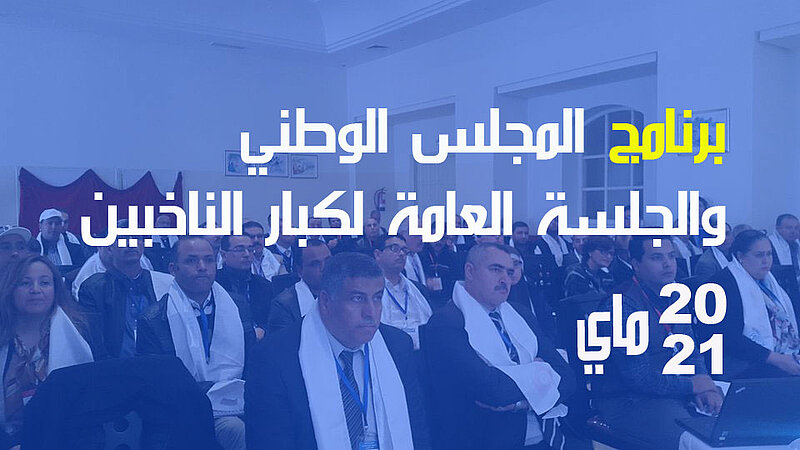 برنامج المجلس الوطني
والجلسة العامة لكبار الناخبين

20
21
ماي